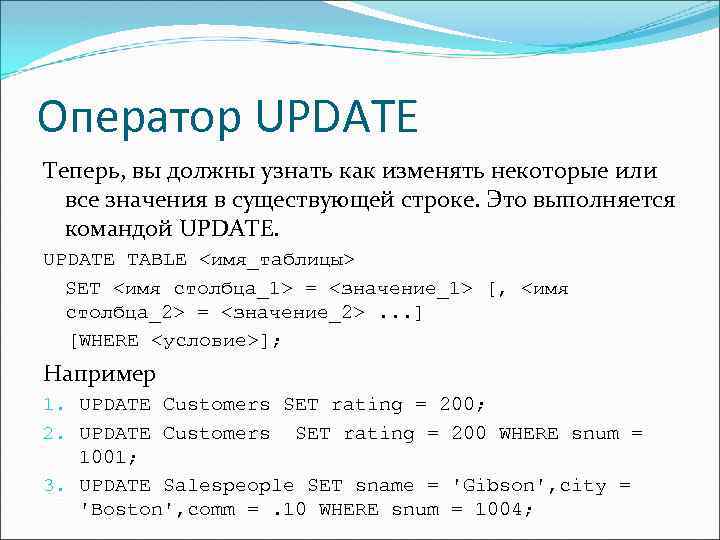 Оператор UPDATE

Теперь, вы должны узнать как изменять некоторые или все значения в существующей строке. Это выполняется командой UPDATE.

UPDATE TABLE <имя_таблицы>

SET <имя столбца_1> = <значение_1> [, <имя столбца_2> = <значение_2> ...]

[WHERE <условие>];

Например

1. UPDATE Customers SET rating = 200;
2. UPDATE Customers SET rating = 200 WHERE snum = 1001;
3. UPDATE Salespeople SET sname = 'Gibson',city = 'Boston',comm = .10 WHERE snum = 1004;